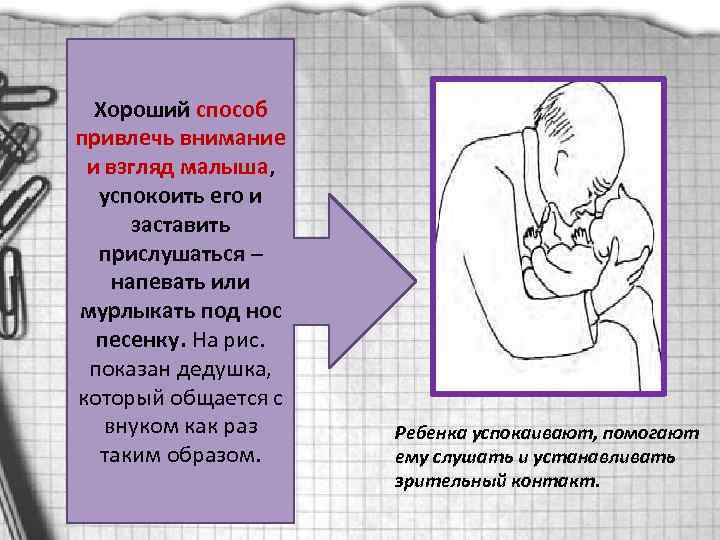 Хороший способ привлечь внимание и взгляд малыша, успокоить его и заставить прислушаться – напевать или мурлыкать под нос песенку. На рис. показан дедушка, который общается с внуком как раз таким образом.

Ребенка успокаивают, помогают ему слушать и устанавливать зрительный контакт.